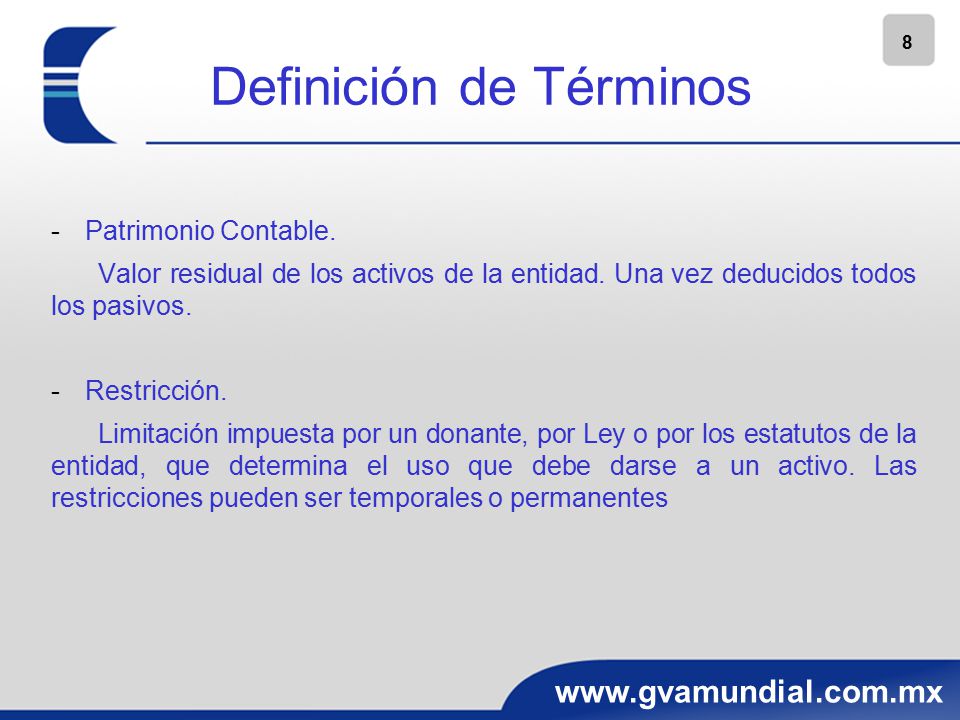 8

Definición de Términos

- Patrimonio Contable.

Valor residual de los activos de la entidad. Una vez deducidos todos los pasivos.

- Restricción.

Limitación impuesta por un donante, por Ley o por los estatutos de la entidad, que determina el uso que debe darse a un activo. Las restricciones pueden ser temporales o permanentes

www.gvamundial.com.mx